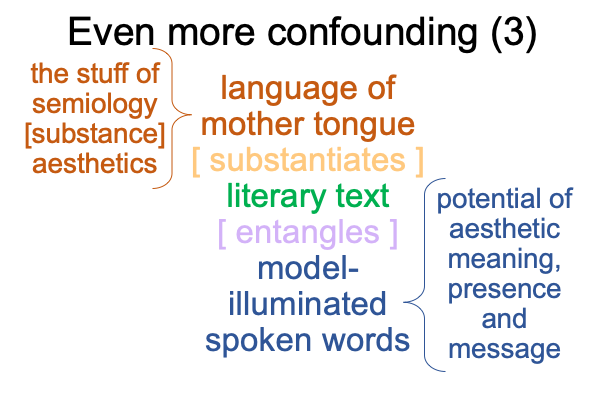 Even more confounding (3)

the stuff of semiology [substance] aesthetics

language of mother tongue
[ substantiates ]
literary text
[ entangles ]
model-illuminated spoken words

potential of aesthetic meaning, presence and message